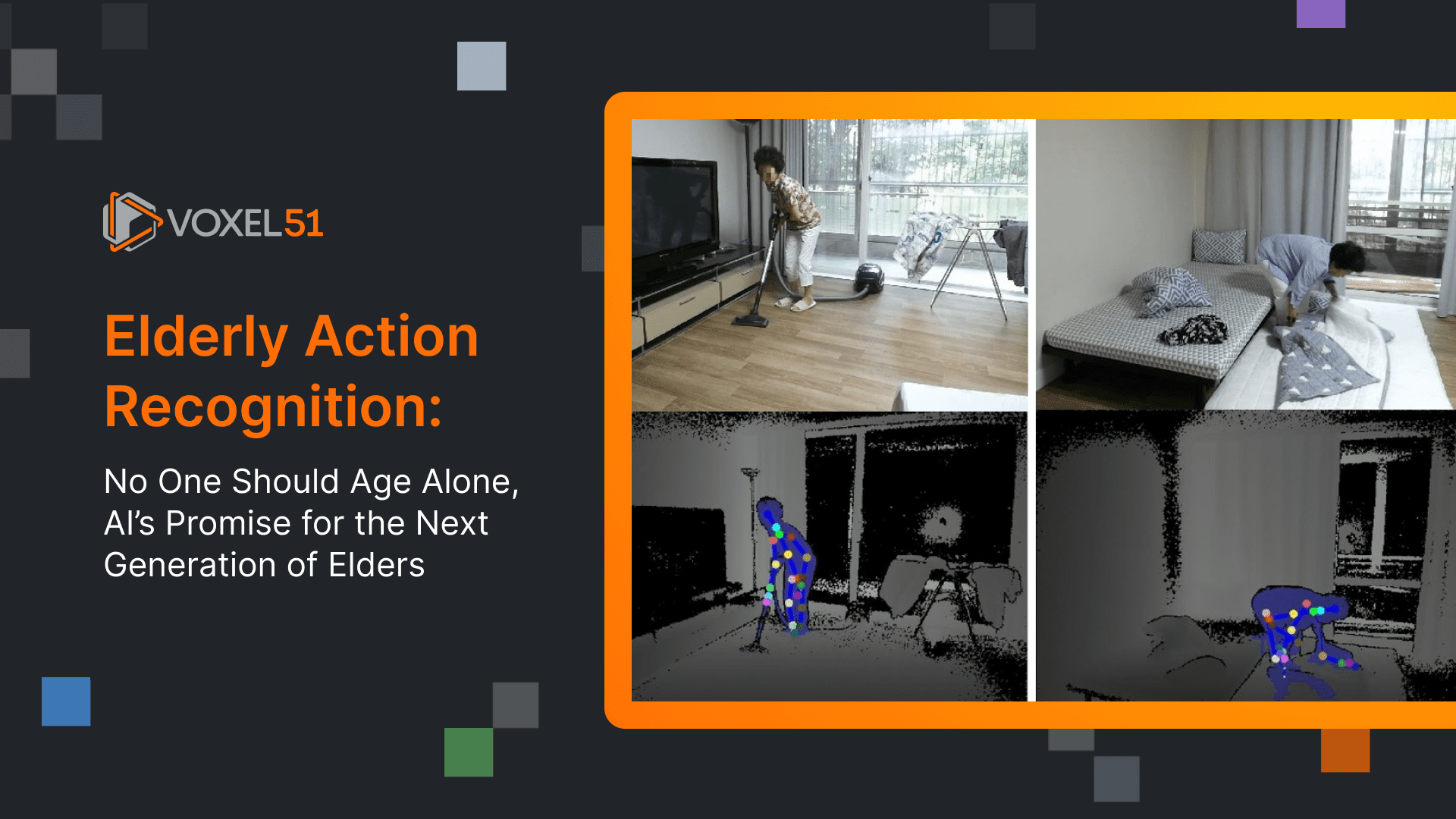 VOXEL51

Elderly Action Recognition:

No One Should Age Alone, AI's Promise for the Next Generation of Elders